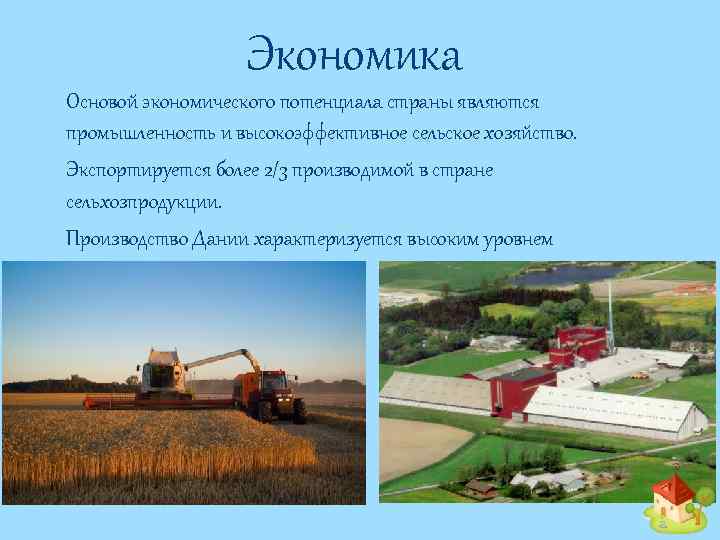 Экономика

Основой экономического потенциала страны являются промышленность и высокоэффективное сельское хозяйство.

Экспортируется более 2/3 производимой в стране сельхозпродукции.

Производство Дании характеризуется высоким уровнем